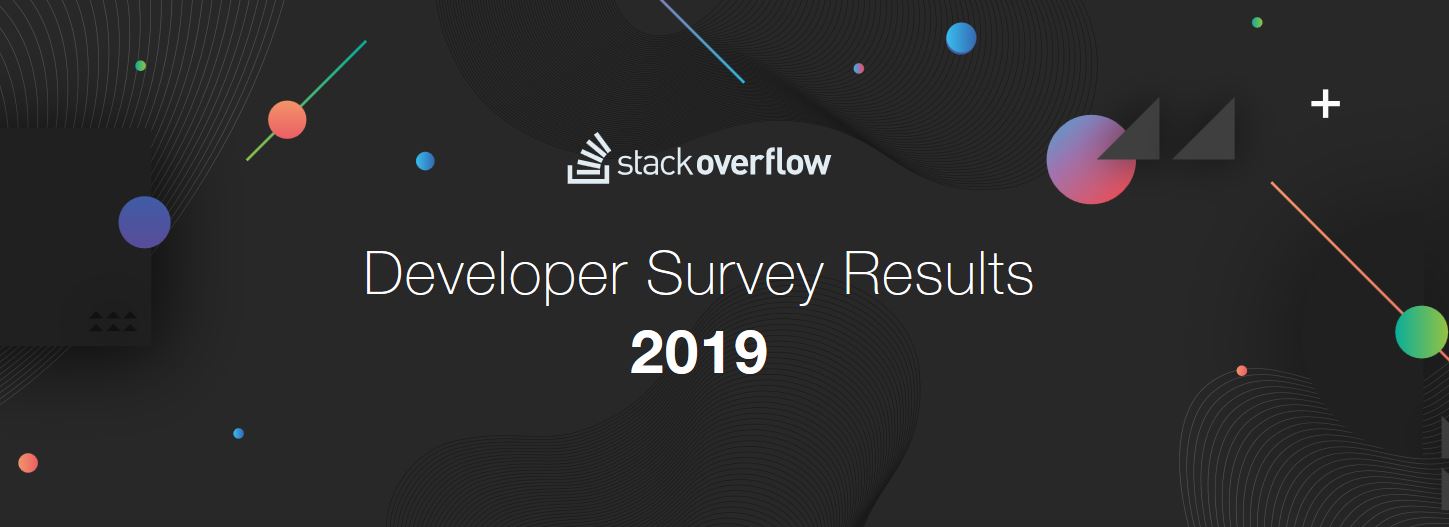 stackoverflow

Developer Survey Results
2019